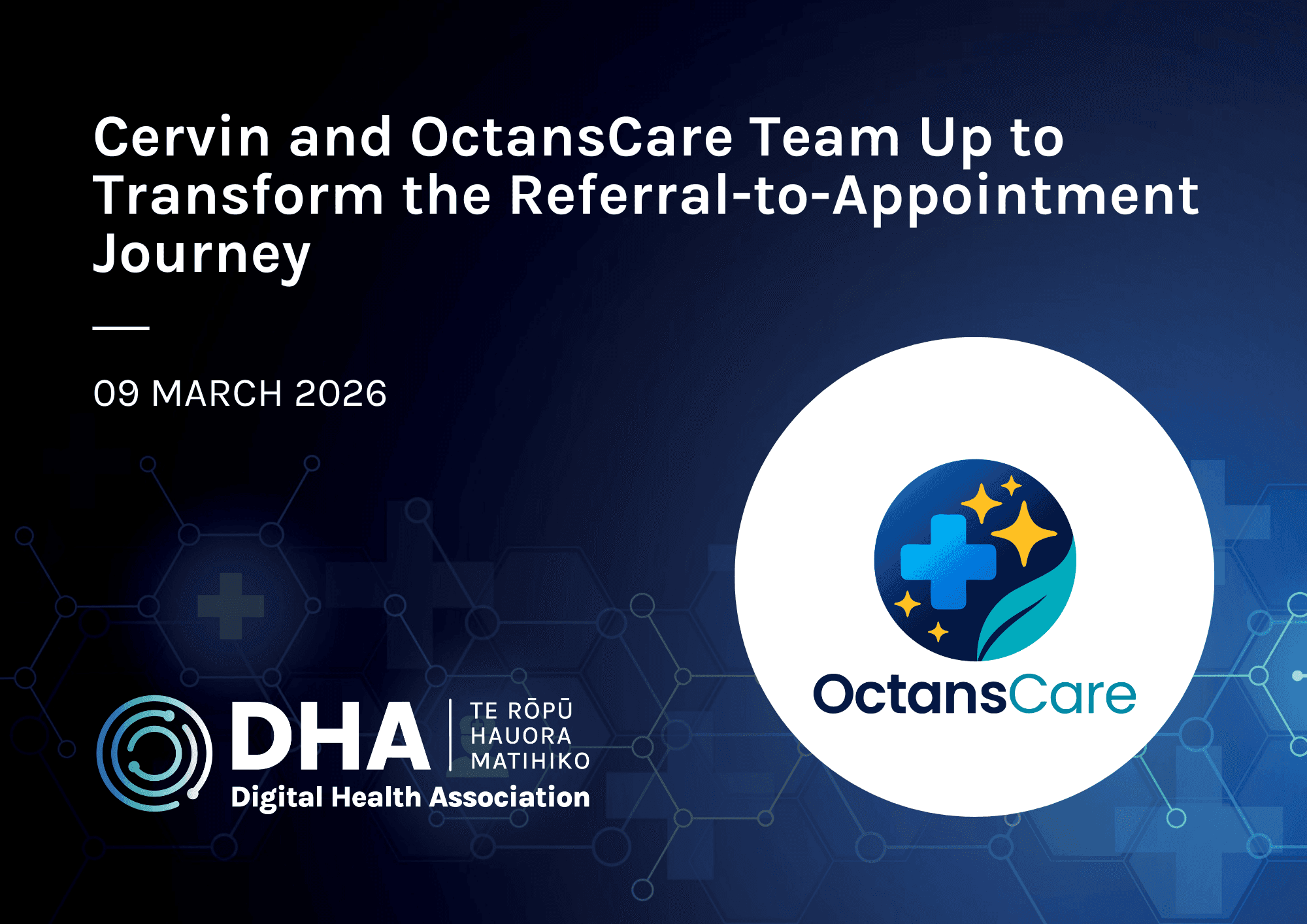 Cervin and OctansCare Team Up to Transform the Referral-to-Appointment Journey

09 MARCH 2026

DHA
TE RŌPŪ HAUORA MATIHIKO
Digital Health Association

OctansCare